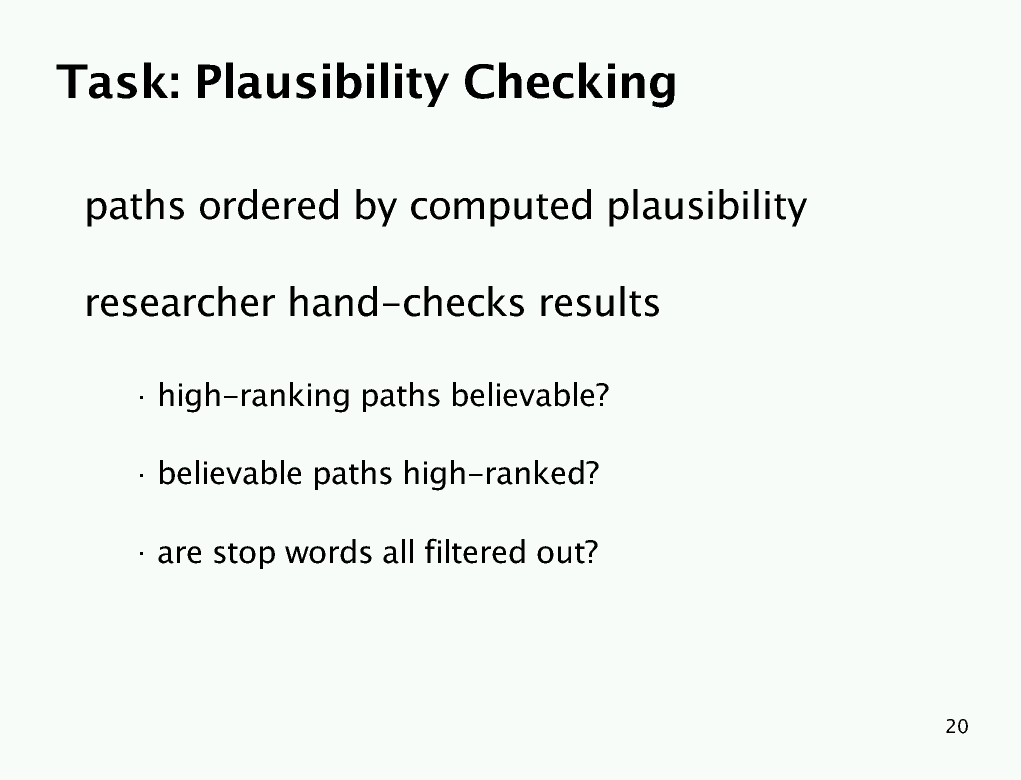 Task: Plausibility Checking

paths ordered by computed plausibility

researcher hand-checks results

· high-ranking paths believable?

· believable paths high-ranked?

· are stop words all filtered out?

20